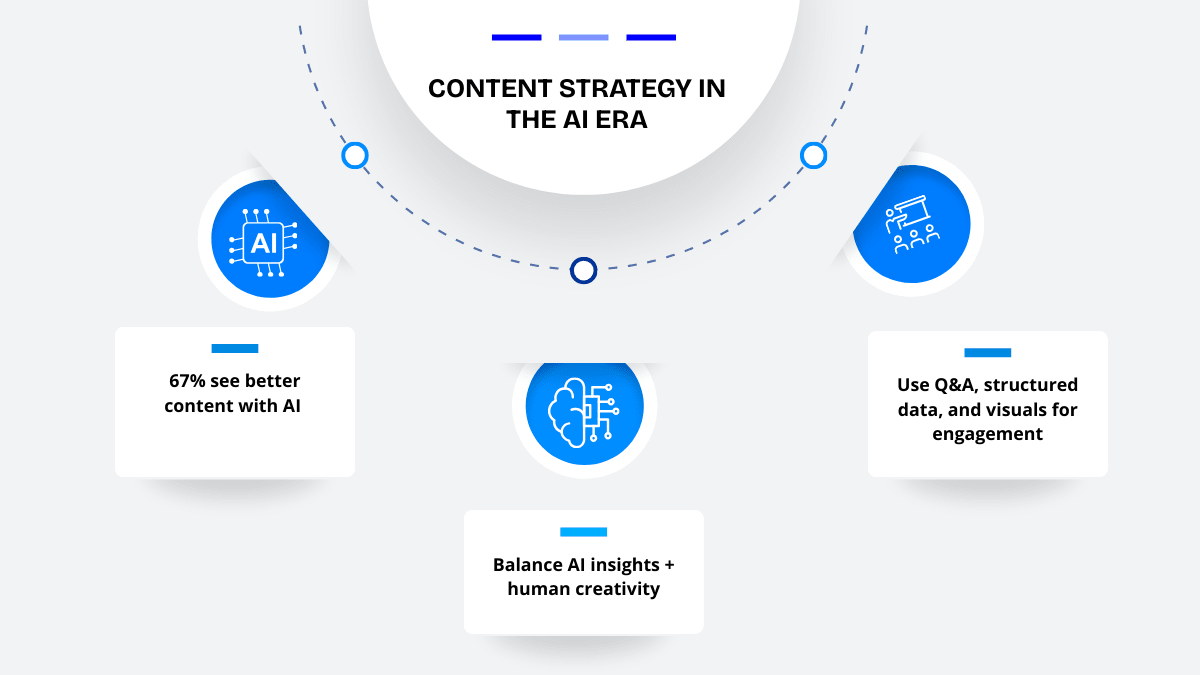 CONTENT STRATEGY IN THE AI ERA

AI

67% see better content with AI

Balance AI insights + human creativity

Use Q&A, structured data, and visuals for engagement